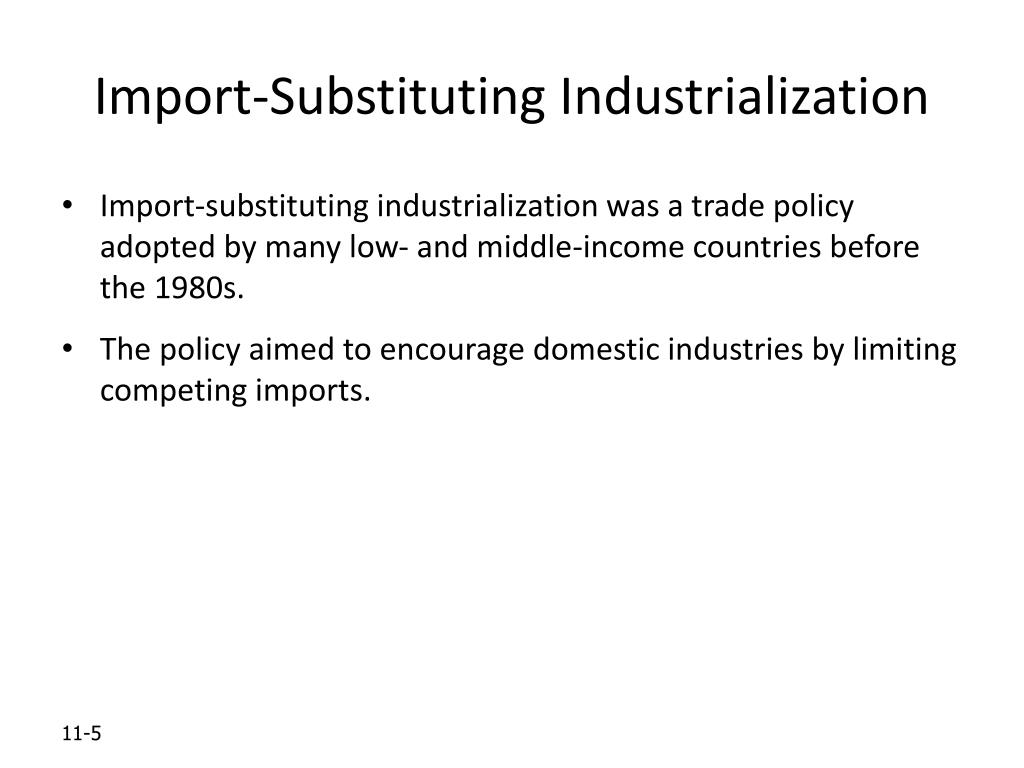 Import-Substituting Industrialization

• Import-substituting industrialization was a trade policy adopted by many low- and middle-income countries before the 1980s.

• The policy aimed to encourage domestic industries by limiting competing imports.

11-5